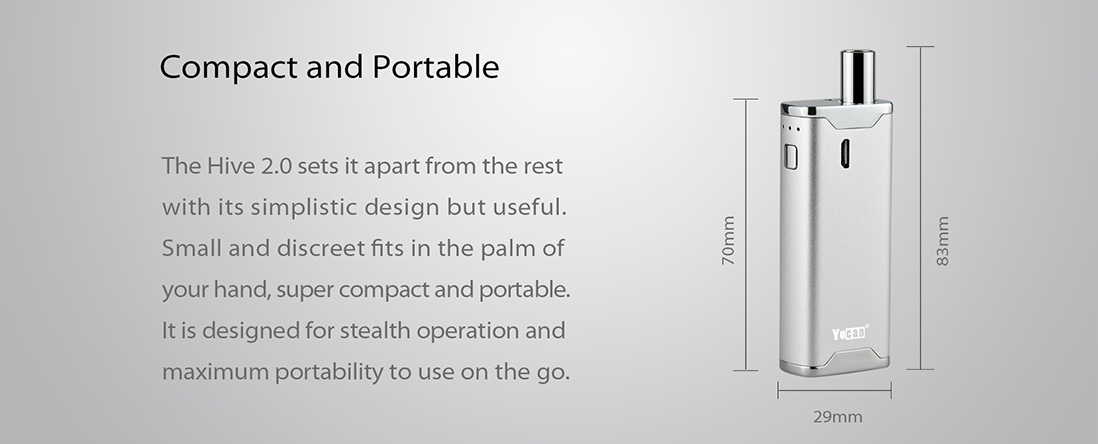 Compact and Portable

The Hive 2.0 sets it apart from the rest with its simplistic design but useful. Small and discreet fits in the palm of your hand, super compact and portable. It is designed for stealth operation and maximum portability to use on the go.

70mm

83mm

Yocan

29mm